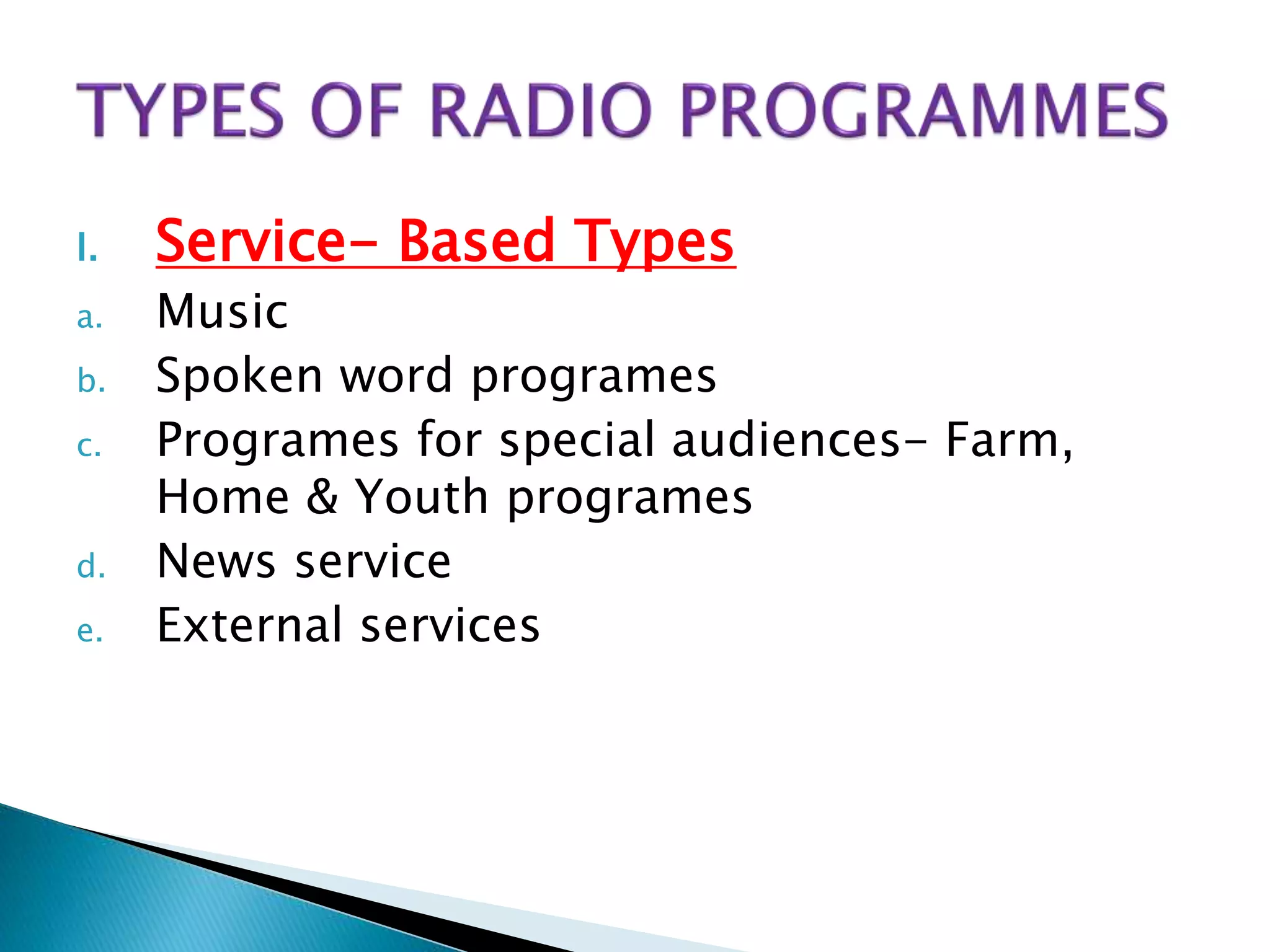 TYPES OF RADIO PROGRAMMES

I. Service- Based Types

a. Music

b. Spoken word programes

c. Programes for special audiences- Farm, Home & Youth programes

d. News service

e. External services